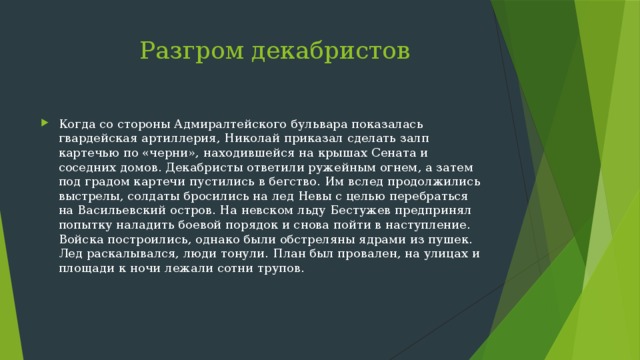 Разгром декабристов

Когда со стороны Адмиралтейского бульвара показалась гвардейская артиллерия, Николай приказал сделать залп картечью по «черни», находившейся на крышах Сената и соседних домов. Декабристы ответили ружейным огнем, а затем под градом картечи пустились в бегство. Им вслед продолжились выстрелы, солдаты бросились на лед Невы с целью перебраться на Васильевский остров. На невском льду Бестужев предпринял попытку наладить боевой порядок и снова пойти в наступление. Войска построились, однако были обстреляны ядрами из пушек. Лед раскалывался, люди тонули. План был провален, на улицах и площади к ночи лежали сотни трупов.